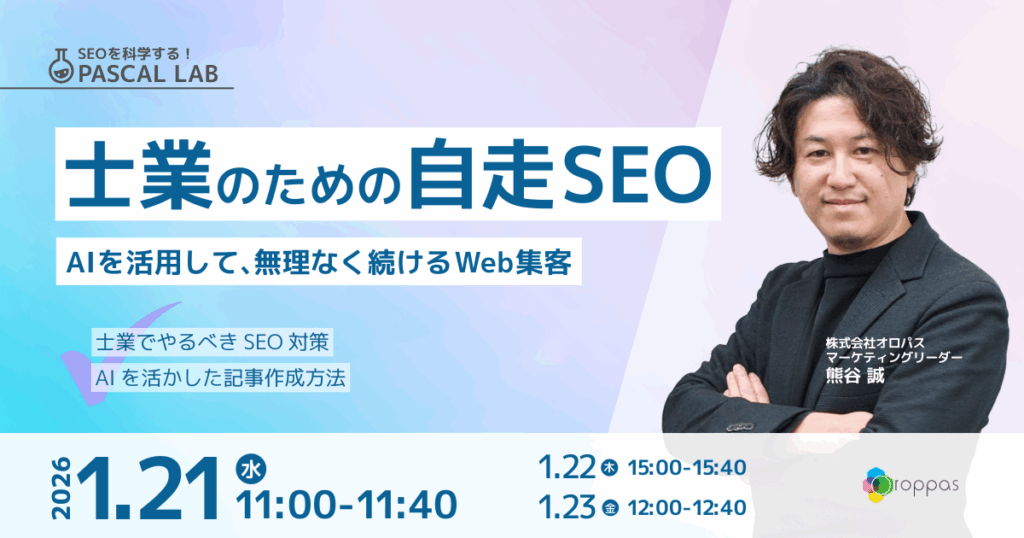 SEOを科学する！
PASCAL LAB

士業のための自走SEO

AIを活用して、無理なく続けるWeb集客

士業でやるべき SEO 対策
AI を活かした記事作成方法

株式会社オロパス
マーケティングリーダー
熊谷 誠

2026 1.21 水 11:00-11:40

1.22 木 15:00-15:40
1.23 金 12:00-12:40

oroppas